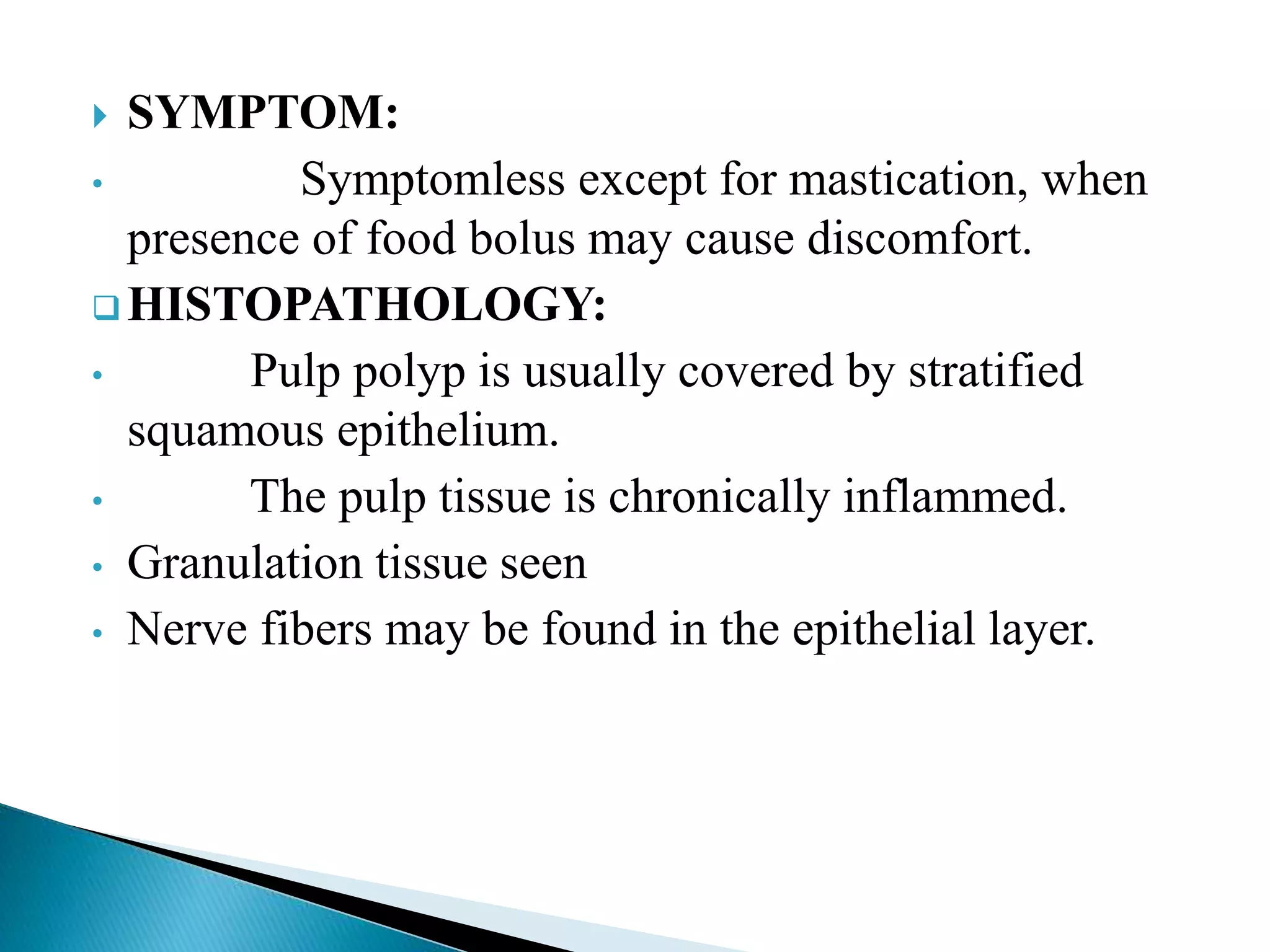 SYMPTOM:

Symptomless except for mastication, when presence of food bolus may cause discomfort.

HISTOPATHOLOGY:

Pulp polyp is usually covered by stratified squamous epithelium.

The pulp tissue is chronically inflammed.

Granulation tissue seen

Nerve fibers may be found in the epithelial layer.